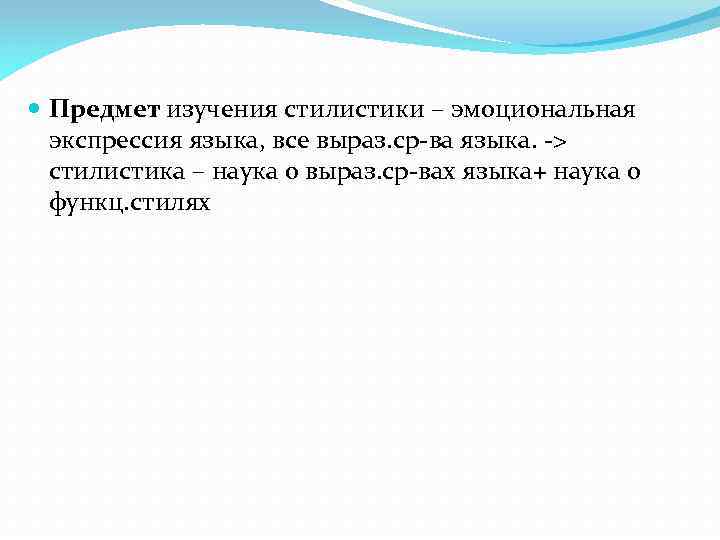 Предмет изучения стилистики – эмоциональная экспрессия языка, все выраз.ср-ва языка. -> стилистика – наука о выраз.ср-вах языка+ наука о функц.стилях